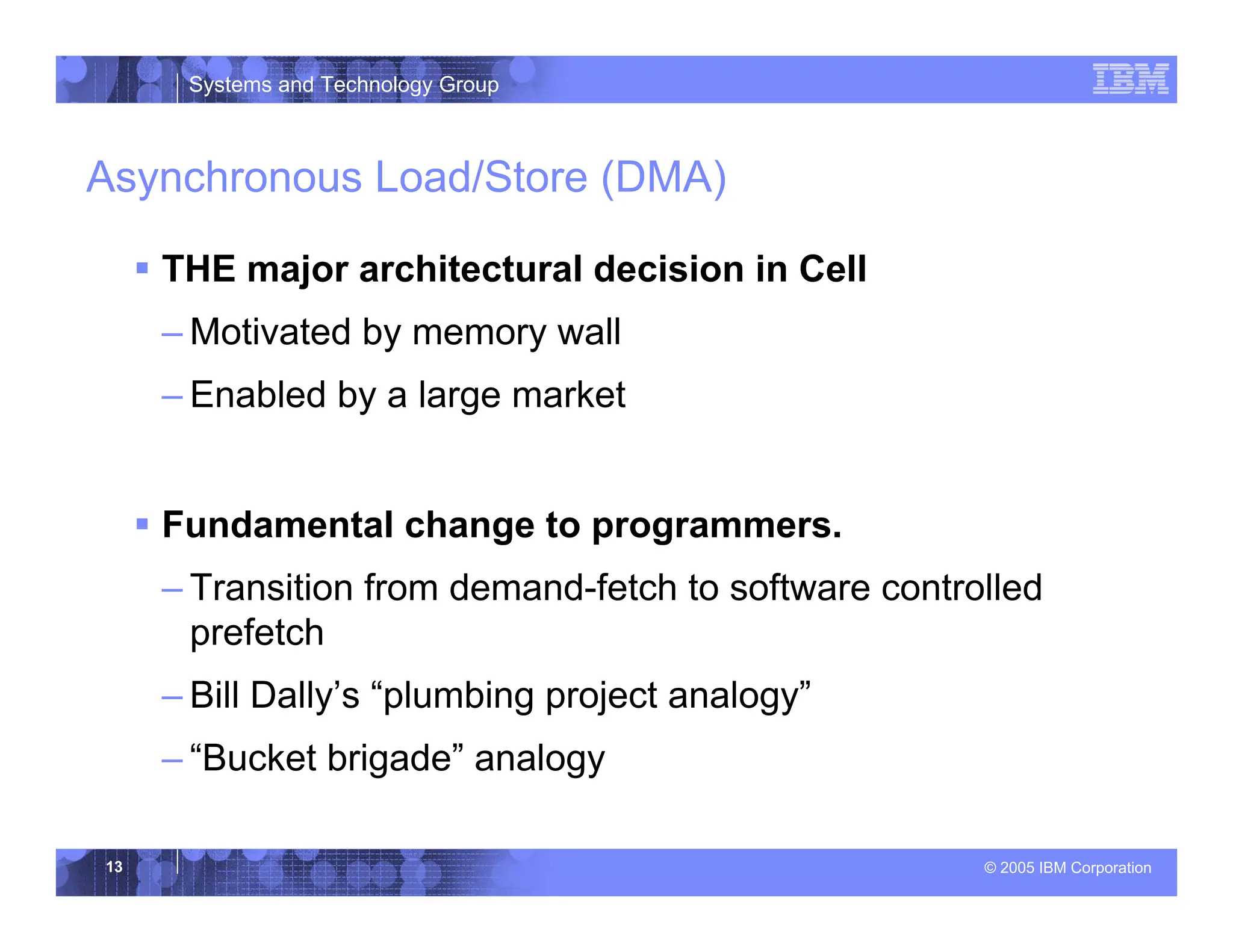 Systems and Technology Group

IBM

Asynchronous Load/Store (DMA)

▪ THE major architectural decision in Cell

– Motivated by memory wall

– Enabled by a large market

▪ Fundamental change to programmers.

– Transition from demand-fetch to software controlled prefetch

– Bill Dally’s “plumbing project analogy”

– “Bucket brigade” analogy

13

© 2005 IBM Corporation